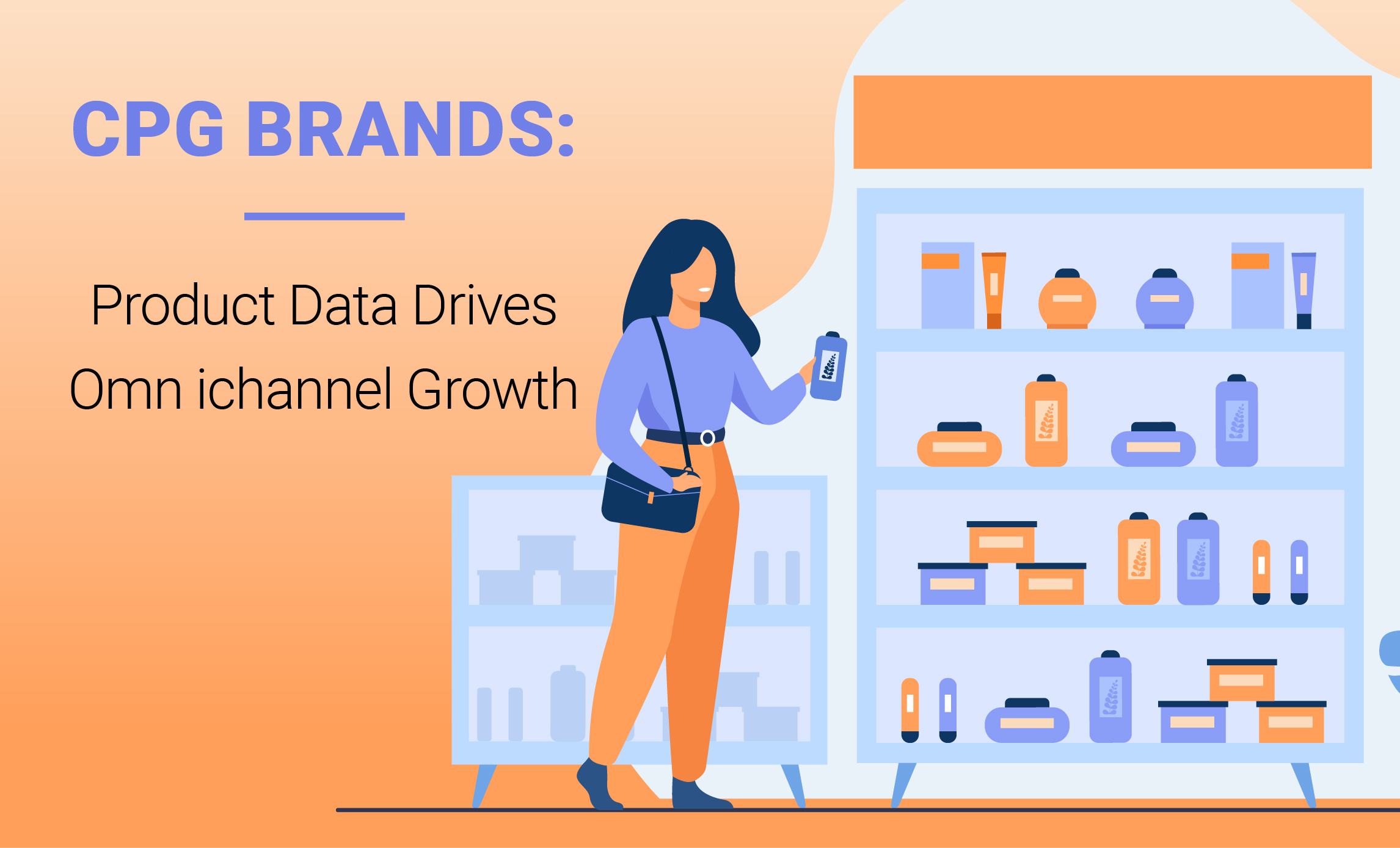 CPG BRANDS:

Product Data Drives Omn ichannel Growth